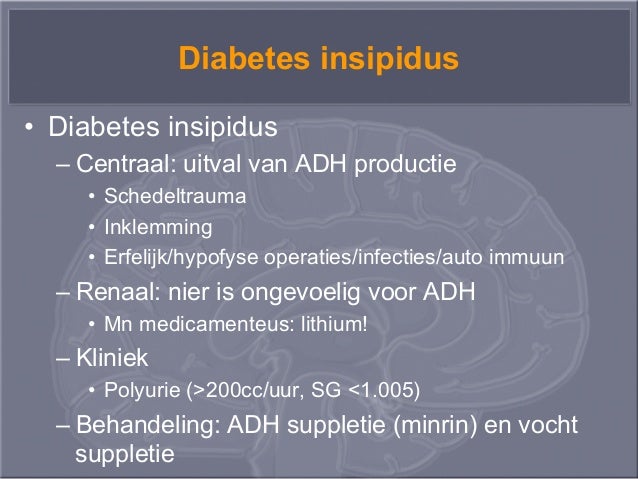 Diabetes insipidus

• Diabetes insipidus
– Centraal: uitval van ADH productie
• Schedeltrauma
• Inklemming
• Erfelijk/hypofyse operaties/infecties/auto immuun
– Renaal: nier is ongevoelig voor ADH
• Mn medicamenteus: lithium!
– Kliniek
• Polyurie (>200cc/uur, SG <1.005)
– Behandeling: ADH suppletie (minrin) en vocht suppletie